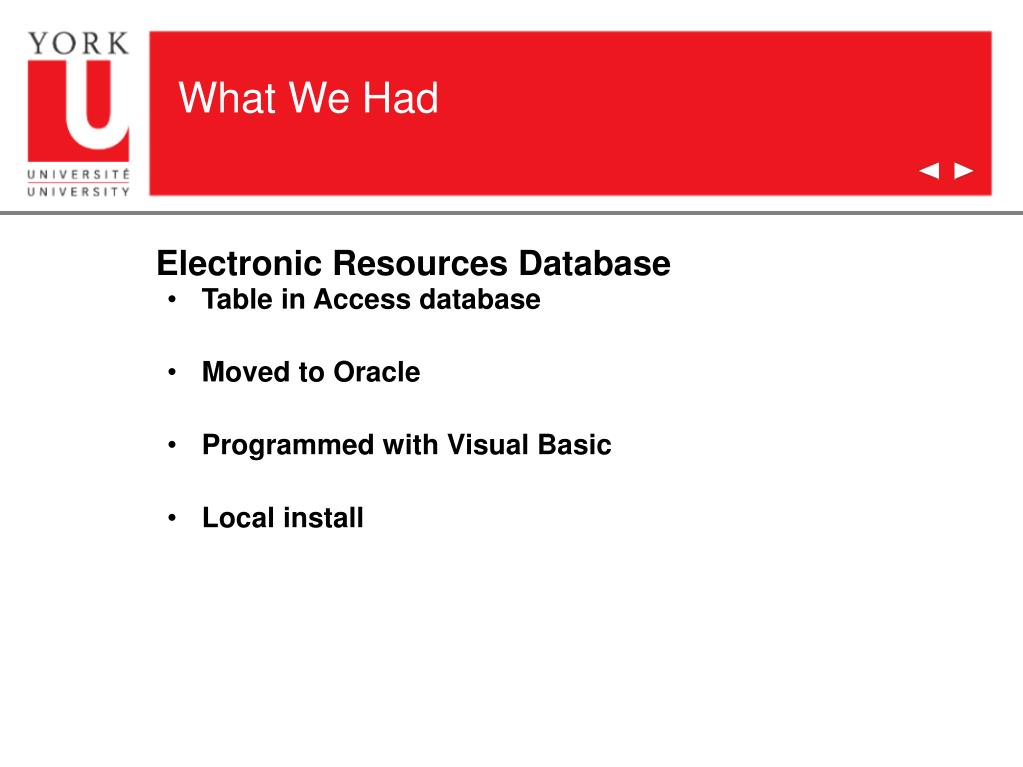 YORK
U
UNIVERSITÉ
UNIVERSITY

What We Had

◄ ►

Electronic Resources Database
• Table in Access database

• Moved to Oracle

• Programmed with Visual Basic

• Local install